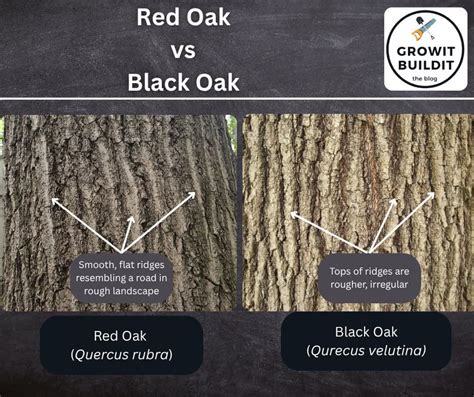 Red Oak
vs
Black Oak

GROWIT
BUILDIT
the blog

Smooth, flat ridges resembling a road in rough landscape

Tops of ridges are rougher, irregular

Red Oak
(Quercus rubra)

Black Oak
(Qurecus velutina)